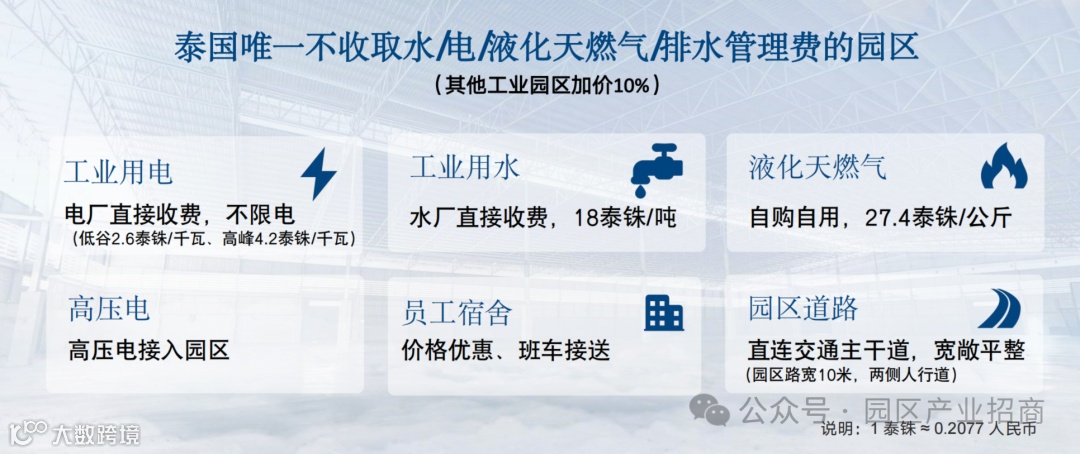 泰国唯一不收取水/电/液化天燃气/排水管理费的园区
（其他工业园区加价10%）

工业用电
电厂直接收费，不限电
（低谷2.6泰铢/千瓦、高峰4.2泰铢/千瓦）

工业用水
水厂直接收费，18泰铢/吨

液化天燃气
自购自用，27.4泰铢/公斤

高压电
高压电接入园区

员工宿舍
价格优惠、班车接送

园区道路
直连交通主干道，宽敞平整
（园区路宽10米，两侧人行道）

大数跨境

公众号 · 园区产业招商

说明：1 泰铢 ≈ 0.2077 人民币